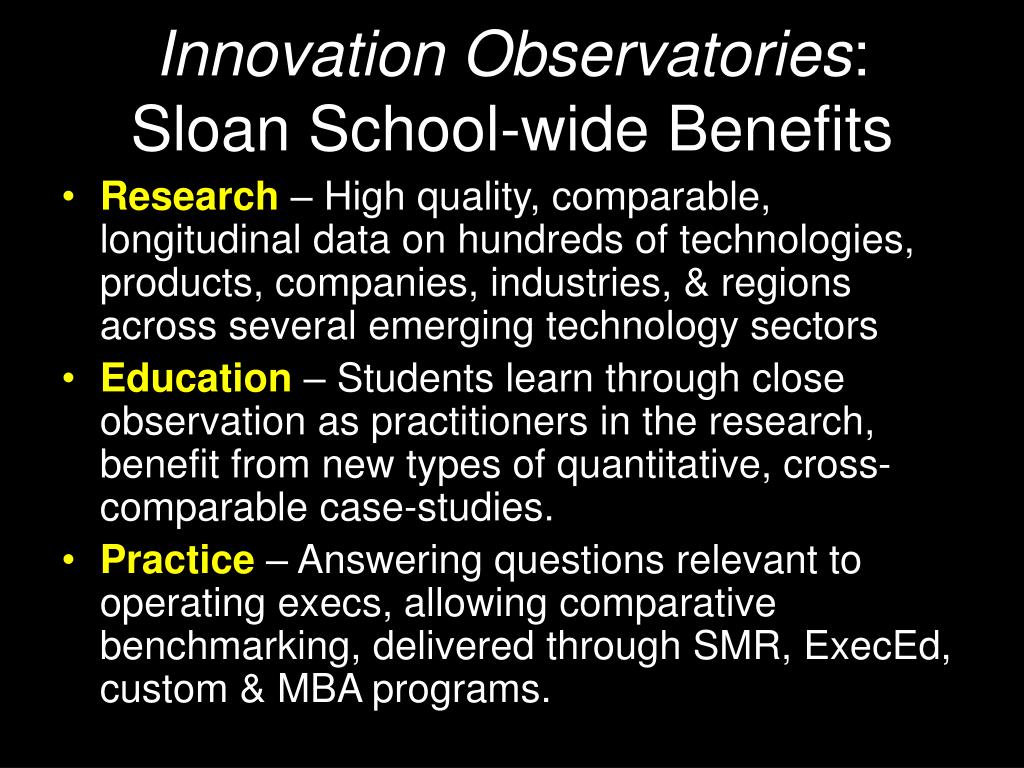 Innovation Observatories:
Sloan School-wide Benefits

• Research – High quality, comparable, longitudinal data on hundreds of technologies, products, companies, industries, & regions across several emerging technology sectors
• Education – Students learn through close observation as practitioners in the research, benefit from new types of quantitative, cross-comparable case-studies.
• Practice – Answering questions relevant to operating execs, allowing comparative benchmarking, delivered through SMR, ExecEd, custom & MBA programs.